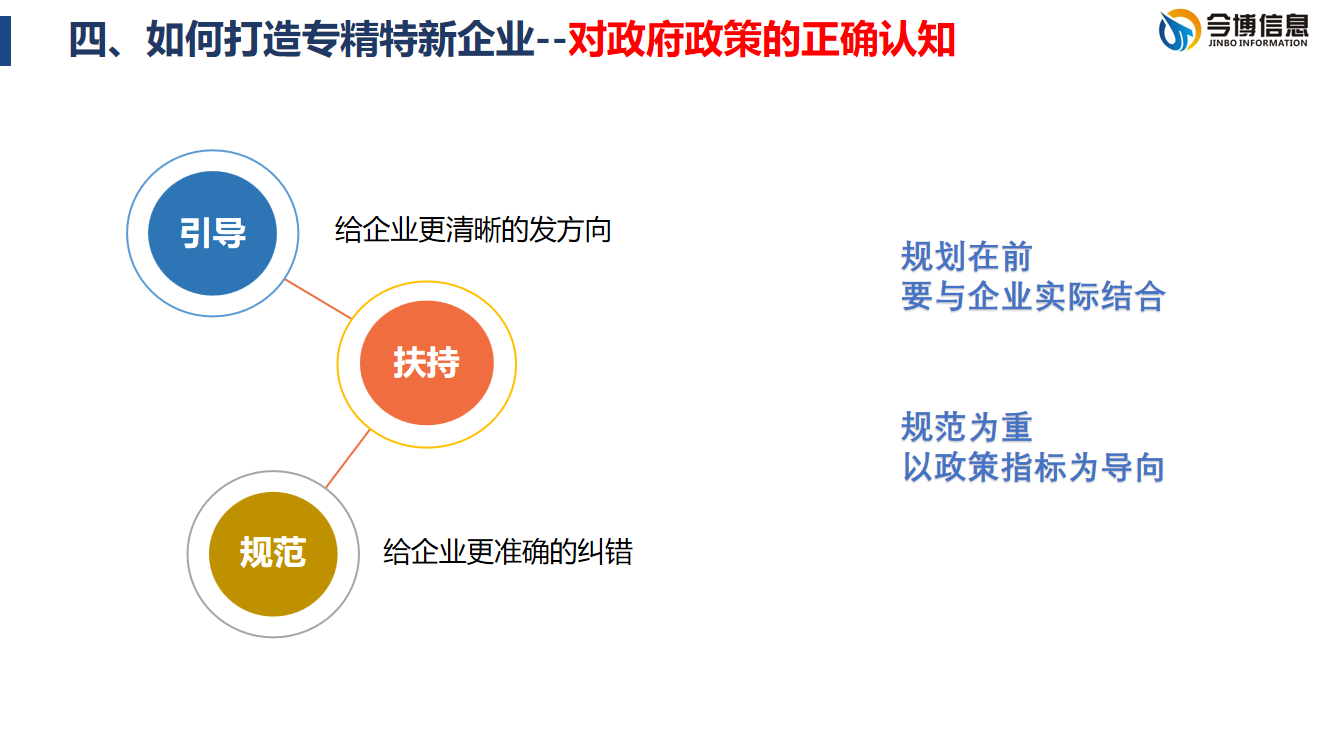 四、如何打造专精特新企业--对政府政策的正确认知

今博信息
JINBO INFORMATION

引导

给企业更清晰的发方向

扶持

规范

给企业更准确的纠错

规划在前
要与企业实际结合

规范为重
以政策指标为导向